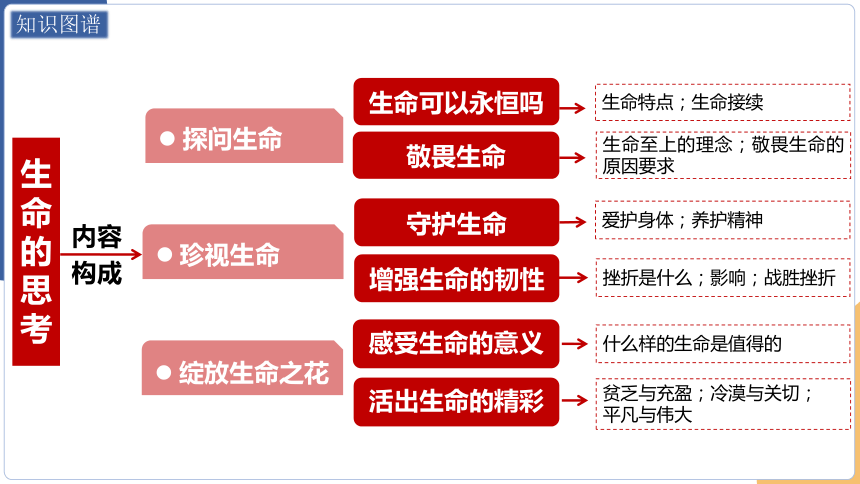 知识图谱

生命的思考

内容构成

● 探问生命

生命可以永恒吗

生命特点；生命接续

敬畏生命

生命至上的理念；敬畏生命的原因要求

● 珍视生命

守护生命

爱护身体；养护精神

增强生命的韧性

挫折是什么；影响；战胜挫折

● 绽放生命之花

感受生命的意义

什么样的生命是值得的

活出生命的精彩

贫乏与充盈；冷漠与关切；平凡与伟大